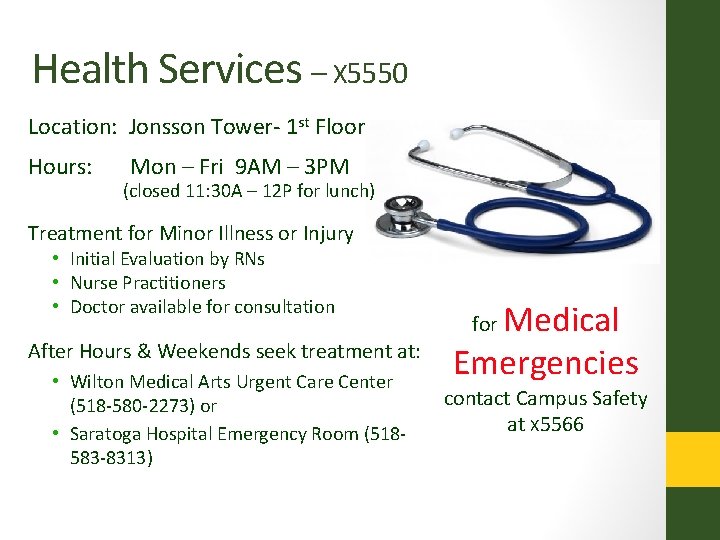 Health Services – x5550

Location: Jonsson Tower- 1st Floor

Hours: Mon – Fri 9AM – 3PM
(closed 11:30A – 12P for lunch)

Treatment for Minor Illness or Injury
• Initial Evaluation by RNs
• Nurse Practitioners
• Doctor available for consultation

After Hours & Weekends seek treatment at:
• Wilton Medical Arts Urgent Care Center (518-580-2273) or
• Saratoga Hospital Emergency Room (518-583-8313)

for Medical Emergencies
contact Campus Safety at x5566